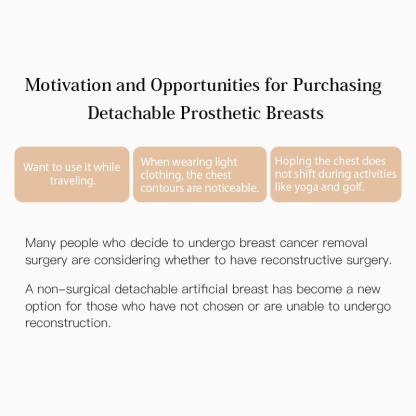 Motivation and Opportunities for Purchasing Detachable Prosthetic Breasts

Want to use it while traveling.

When wearing light clothing, the chest contours are noticeable.

Hoping the chest does not shift during activities like yoga and golf.

Many people who decide to undergo breast cancer removal surgery are considering whether to have reconstructive surgery.

A non-surgical detachable artificial breast has become a new option for those who have not chosen or are unable to undergo reconstruction.